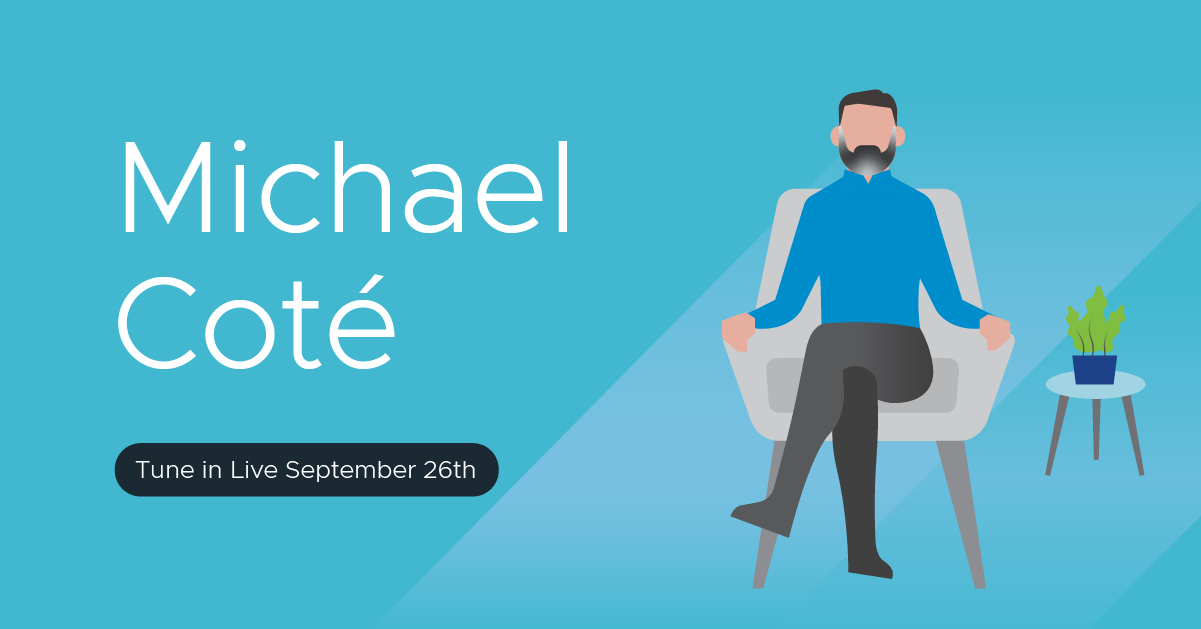 Michael Coté

Tune in Live September 26th